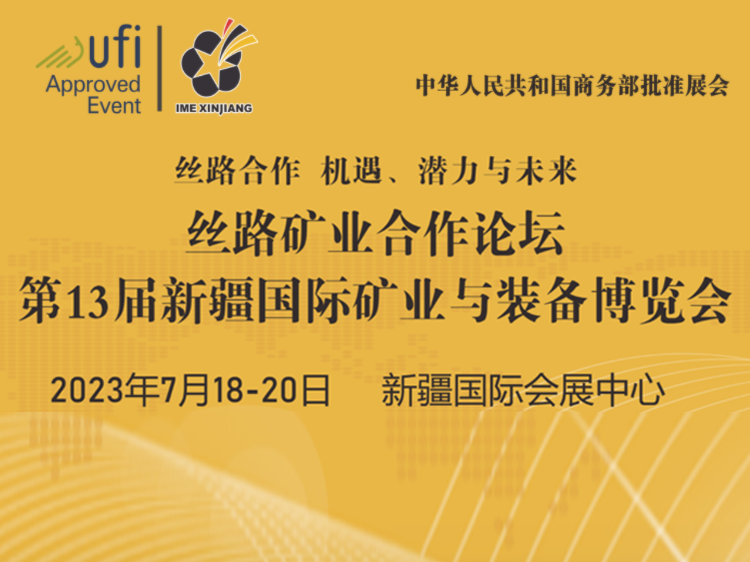 ufi
Approved Event

IME XINJIANG

中华人民共和国商务部批准展会

丝路合作 机遇、潜力与未来

丝路矿业合作论坛

第13届新疆国际矿业与装备博览会

2023年7月18-20日 新疆国际会展中心